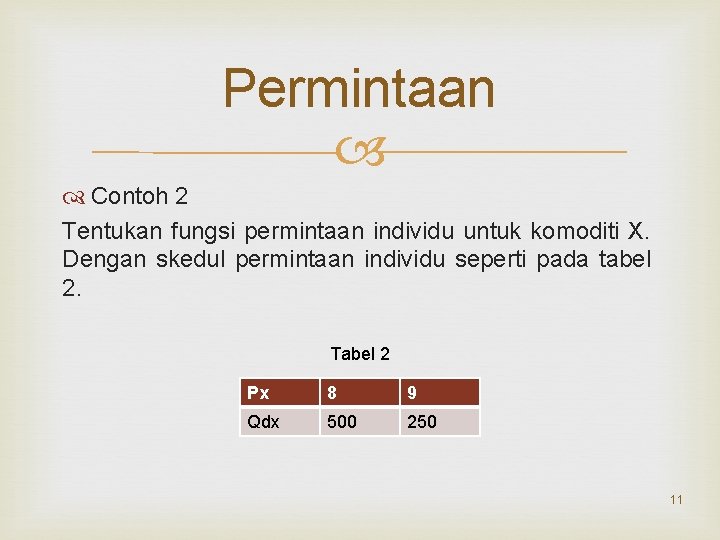 Permintaan

Contoh 2

Tentukan fungsi permintaan individu untuk komoditi X. Dengan skedul permintaan individu seperti pada tabel 2.

Tabel 2

| Px | 8 | 9 |
|---|---|---|
| Qdx | 500 | 250 |

11